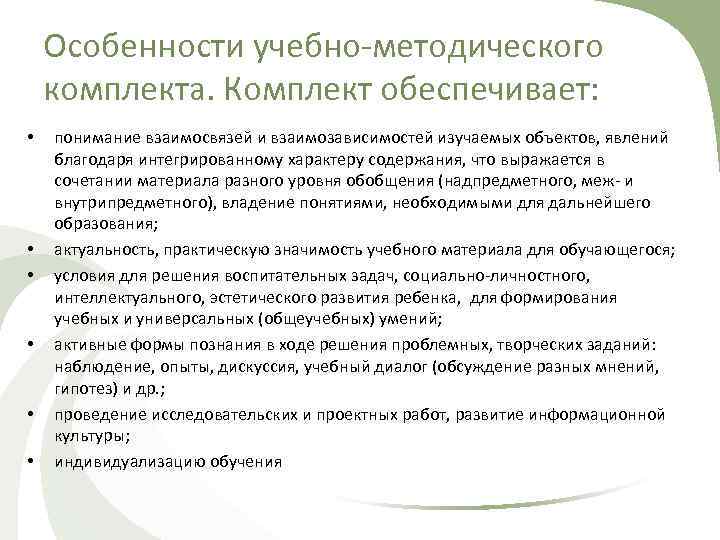 Особенности учебно-методического комплекта. Комплект обеспечивает:

• понимание взаимосвязей и взаимозависимостей изучаемых объектов, явлений благодаря интегрированному характеру содержания, что выражается в сочетании материала разного уровня обобщения (надпредметного, меж- и внутрипредметного), владение понятиями, необходимыми для дальнейшего образования;
• актуальность, практическую значимость учебного материала для обучающегося;
• условия для решения воспитательных задач, социально-личностного, интеллектуального, эстетического развития ребенка, для формирования учебных и универсальных (общеучебных) умений;
• активные формы познания в ходе решения проблемных, творческих заданий: наблюдение, опыты, дискуссия, учебный диалог (обсуждение разных мнений, гипотез) и др.;
• проведение исследовательских и проектных работ, развитие информационной культуры;
• индивидуализацию обучения